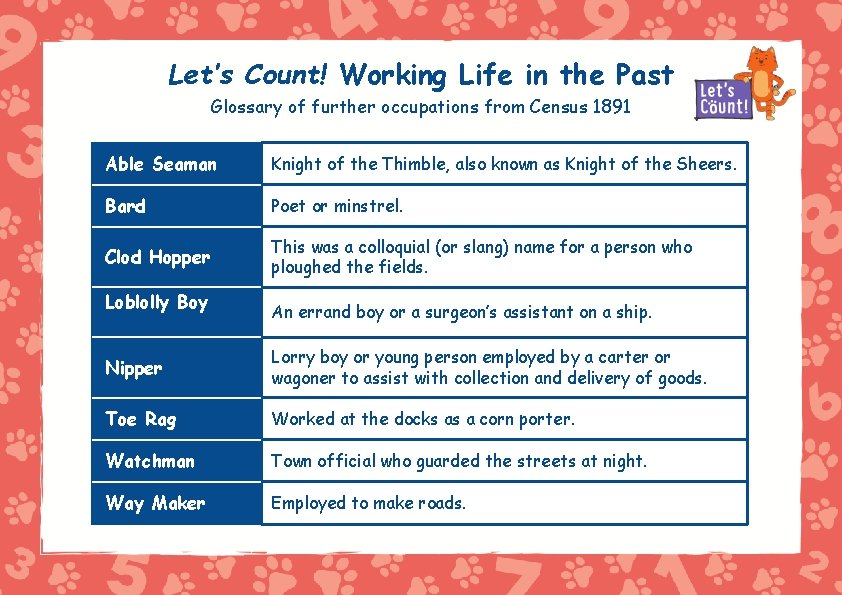 Let's Count! Working Life in the Past

Glossary of further occupations from Census 1891

Let's Count!

| Able Seaman | Knight of the Thimble, also known as Knight of the Sheers. |
|---|---|
| Bard | Poet or minstrel. |
| Clod Hopper | This was a colloquial (or slang) name for a person who ploughed the fields. |
| Loblolly Boy | An errand boy or a surgeon's assistant on a ship. |
| Nipper | Lorry boy or young person employed by a carter or wagoner to assist with collection and delivery of goods. |
| Toe Rag | Worked at the docks as a corn porter. |
| Watchman | Town official who guarded the streets at night. |
| Way Maker | Employed to make roads. |